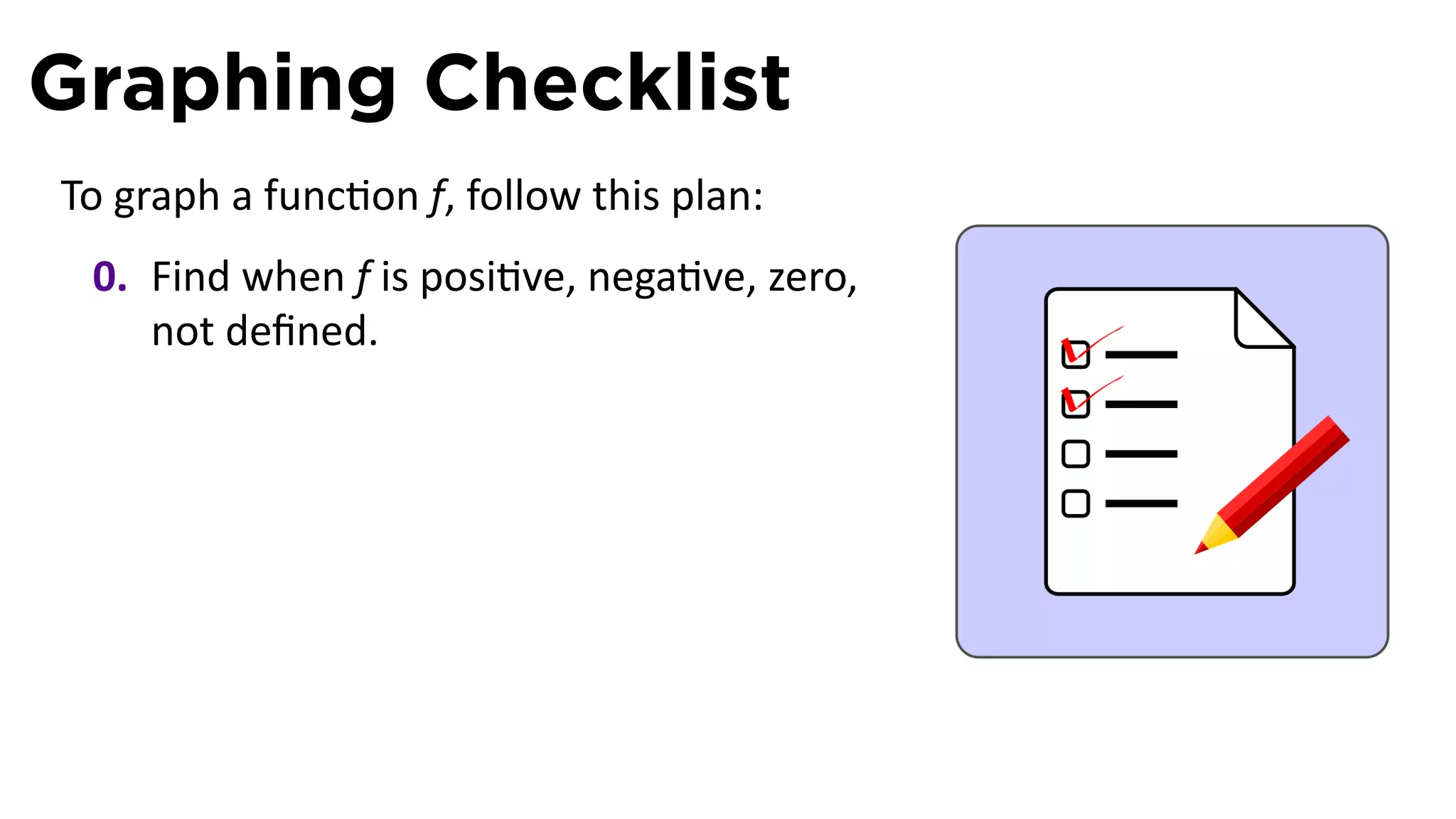 Graphing Checklist

To graph a function $f$, follow this plan:

0. Find when $f$ is positive, negative, zero, not defined.